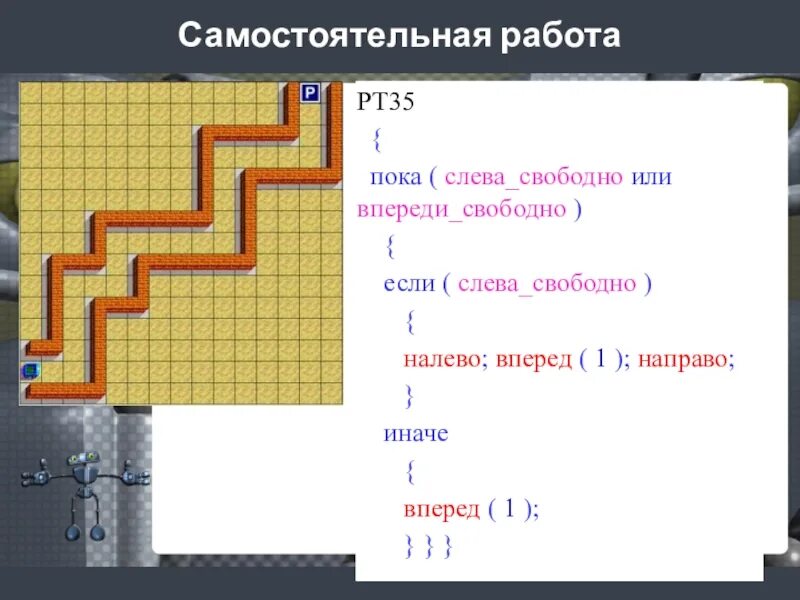 Самостоятельная работа

P

РТ35

{

пока ( слева_свободно или впереди_свободно )

{

если ( слева_свободно )

{

налево; вперед ( 1 ); направо;

}

иначе

{

вперед ( 1 );

} } }